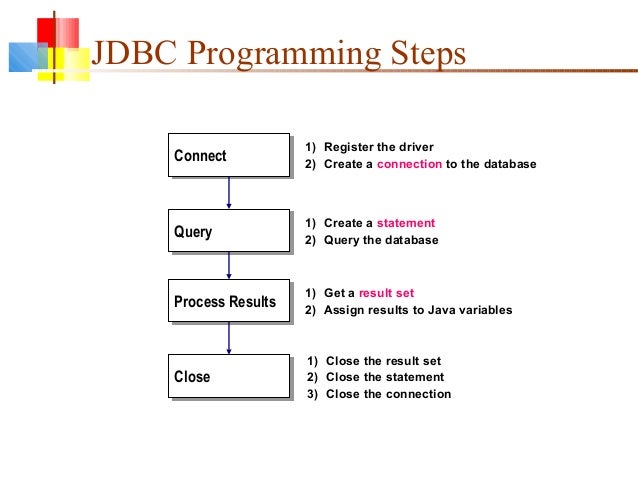 JDBC Programming Steps

Connect

1) Register the driver
2) Create a connection to the database

Query

1) Create a statement
2) Query the database

Process Results

1) Get a result set
2) Assign results to Java variables

Close

1) Close the result set
2) Close the statement
3) Close the connection